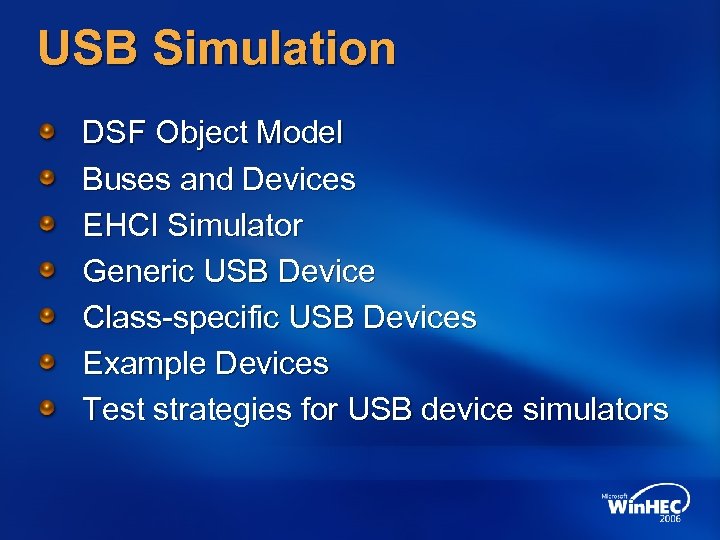 USB Simulation

DSF Object Model
Buses and Devices
EHCI Simulator
Generic USB Device
Class-specific USB Devices
Example Devices
Test strategies for USB device simulators

Microsoft WinHEC 2006